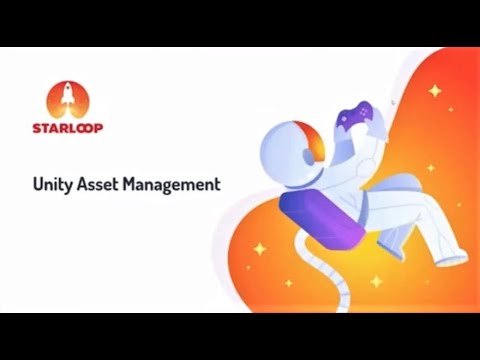 STARLOOP

Unity Asset Management